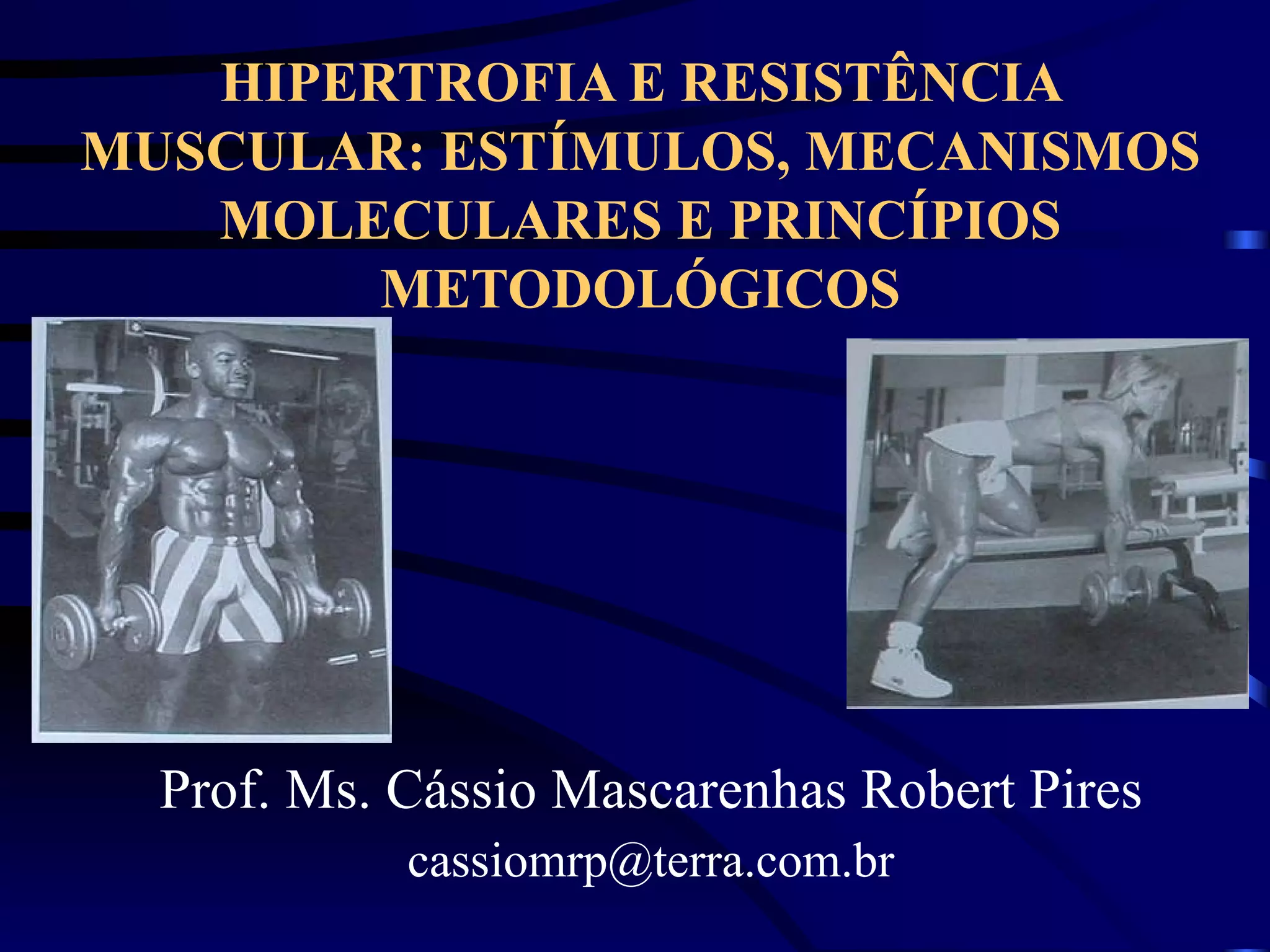 HIPERTROFIA E RESISTÊNCIA MUSCULAR: ESTÍMULOS, MECANISMOS MOLECULARES E PRINCÍPIOS METODOLÓGICOS

Prof. Ms. Cássio Mascarenhas Robert Pires

cassiomrp@terra.com.br